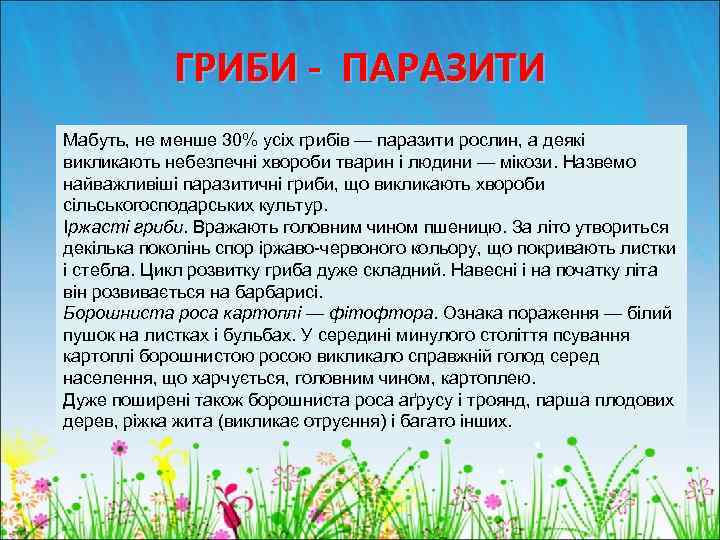 ГРИБИ - ПАРАЗИТИ

Мабуть, не менше 30% усіх грибів — паразити рослин, а деякі викликають небезпечні хвороби тварин і людини — мікози. Назвемо найважливіші паразитичні гриби, що викликають хвороби сільськогосподарських культур.
Іржасті гриби. Вражають головним чином пшеницю. За літо утвориться декілька поколінь спор іржаво-червоного кольору, що покривають листки і стебла. Цикл розвитку гриба дуже складний. Навесні і на початку літа він розвивається на барбарисі.
Борошниста роса картоплі — фітофтора. Ознака пораження — білий пушок на листках і бульбах. У середині минулого століття псування картоплі борошнистою росою викликало справжній голод серед населення, що харчується, головним чином, картоплею.
Дуже поширені також борошниста роса аґрусу і троянд, парша плодових дерев, ріжка жита (викликає отруєння) і багато інших.